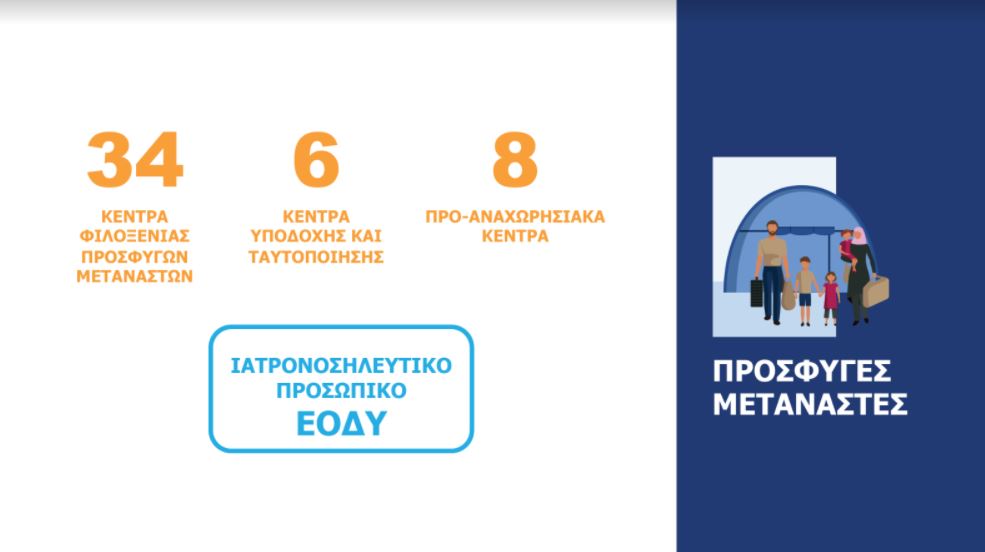 34
ΚΕΝΤΡΑ ΦΙΛΟΞΕΝΙΑΣ ΠΡΟΣΦΥΓΩΝ ΜΕΤΑΝΑΣΤΩΝ

6
ΚΕΝΤΡΑ ΥΠΟΔΟΧΗΣ ΚΑΙ ΤΑΥΤΟΠΟΙΗΣΗΣ

8
ΠΡΟ-ΑΝΑΧΩΡΗΣΙΑΚΑ ΚΕΝΤΡΑ

ΙΑΤΡΟΝΟΣΗΛΕΥΤΙΚΟ ΠΡΟΣΩΠΙΚΟ
ΕΟΔΥ

ΠΡΟΣΦΥΓΕΣ ΜΕΤΑΝΑΣΤΕΣ